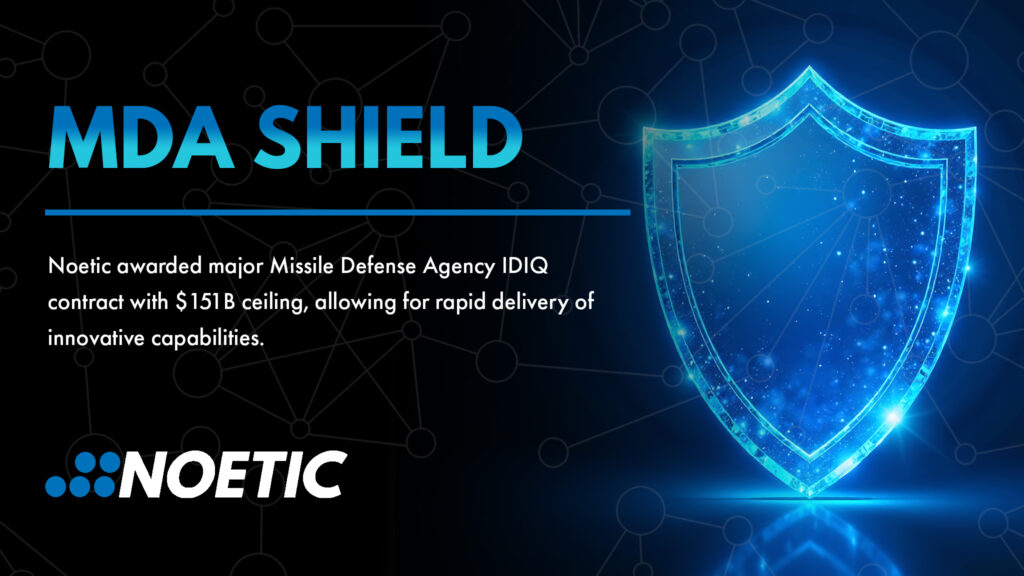 MDA SHIELD

Noetic awarded major Missile Defense Agency IDIQ contract with $151B ceiling, allowing for rapid delivery of innovative capabilities.

NOETIC